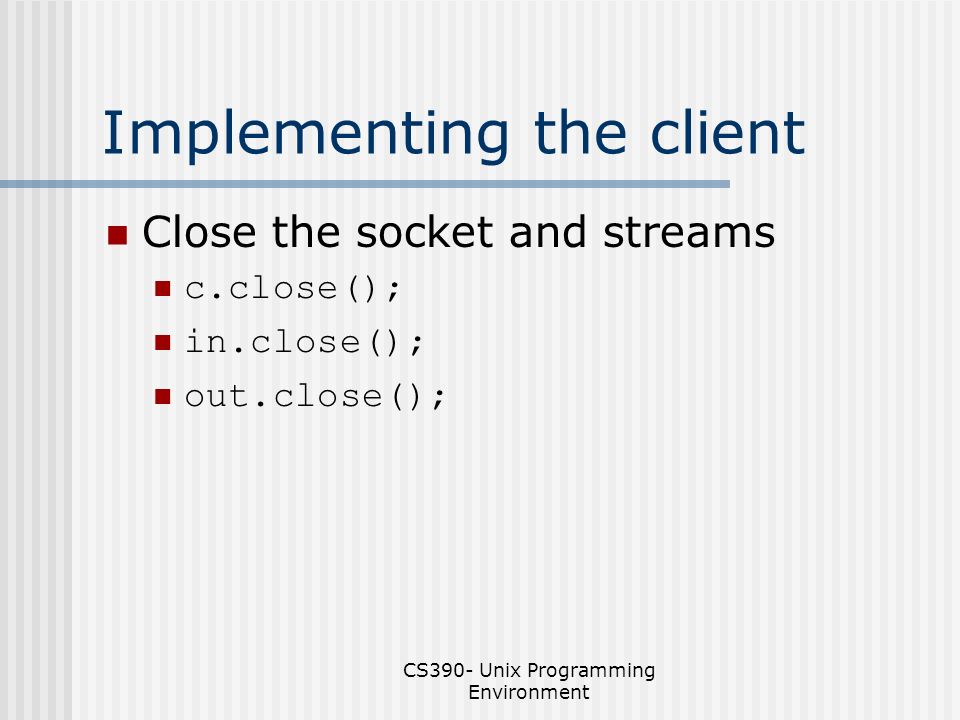 Implementing the client

Close the socket and streams
c.close();
in.close();
out.close();

CS390- Unix Programming Environment